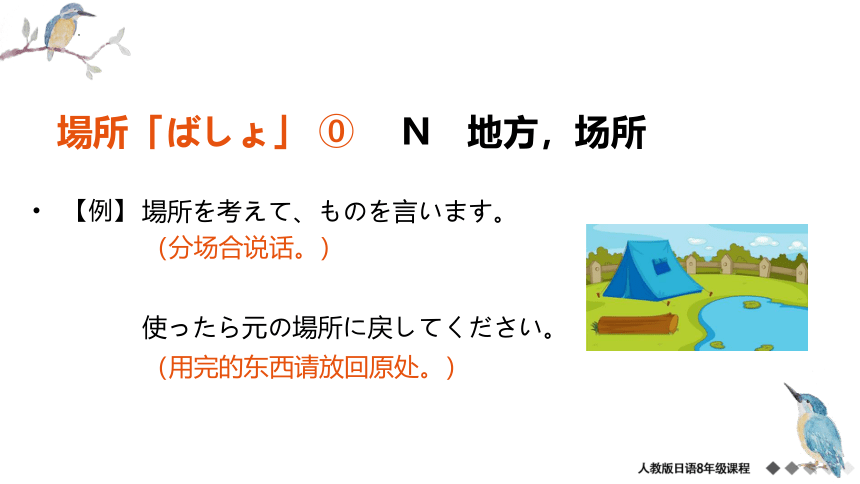 場所「ばしょ」 ⓪ N 地方，场所

• 【例】場所を考えて、ものを言います。
（分场合说话。）

使ったら元の場所に戻してください。
（用完的东西请放回原处。）

人教版日语8年级课程